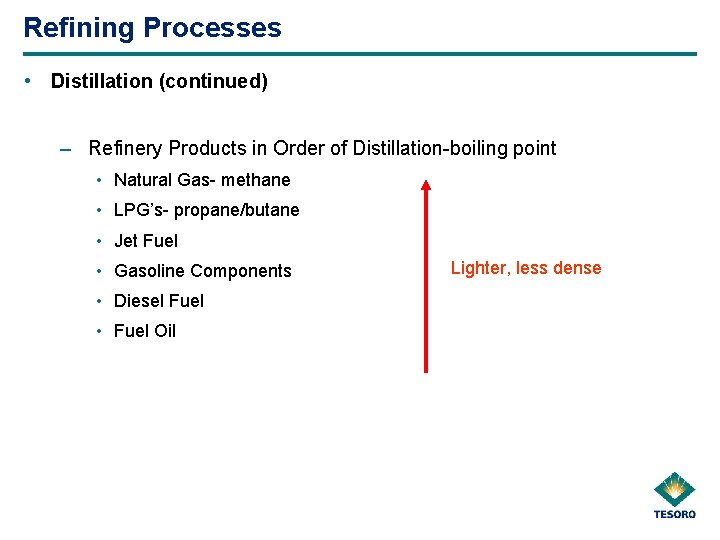 Refining Processes

• Distillation (continued)

– Refinery Products in Order of Distillation-boiling point

• Natural Gas- methane
• LPG's- propane/butane
• Jet Fuel
• Gasoline Components
• Diesel Fuel
• Fuel Oil

Lighter, less dense

TESORO